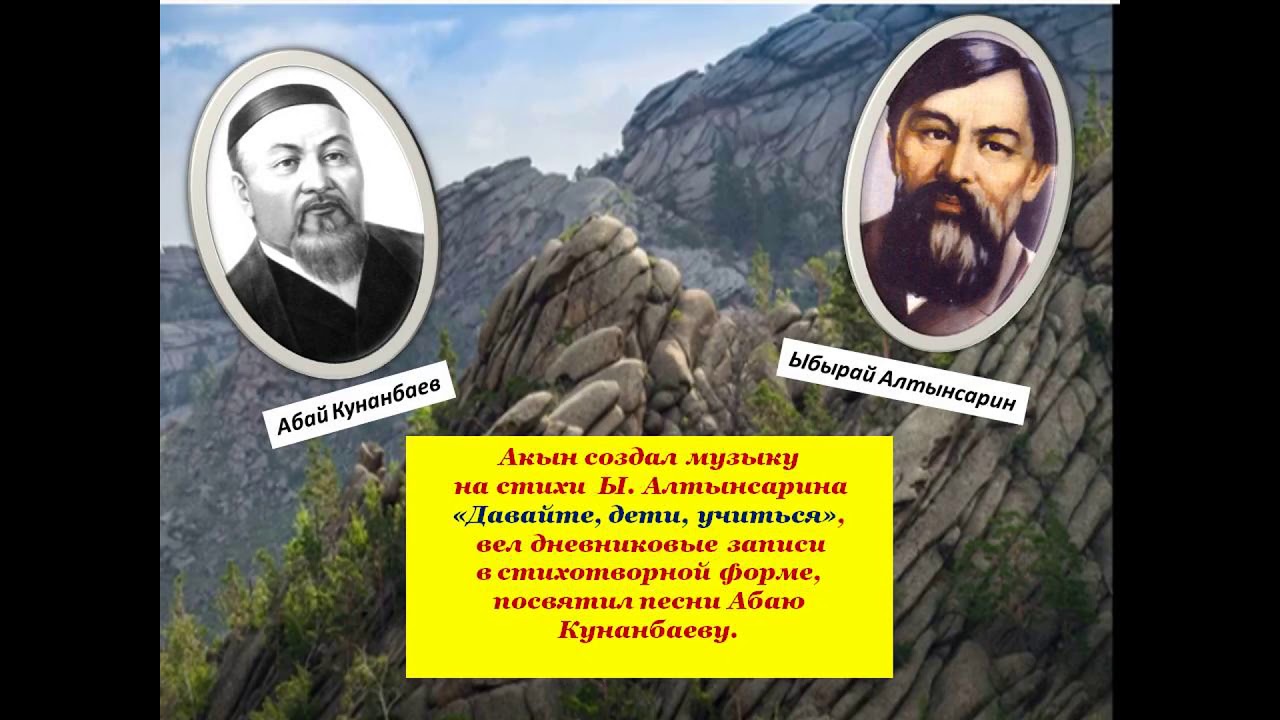 Абай Кунанбаев

Ыбырай Алтынсарин

Акын создал музыку на стихи Ы. Алтынсарина «Давайте, дети, учиться», вел дневниковые записи в стихотворной форме, посвятил песни Абаю Кунанбаеву.